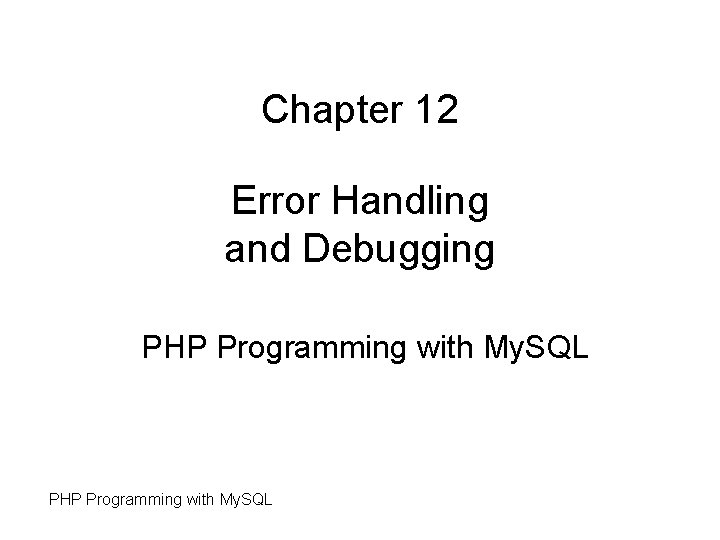 Chapter 12

Error Handling
and Debugging

PHP Programming with MySQL

PHP Programming with MySQL